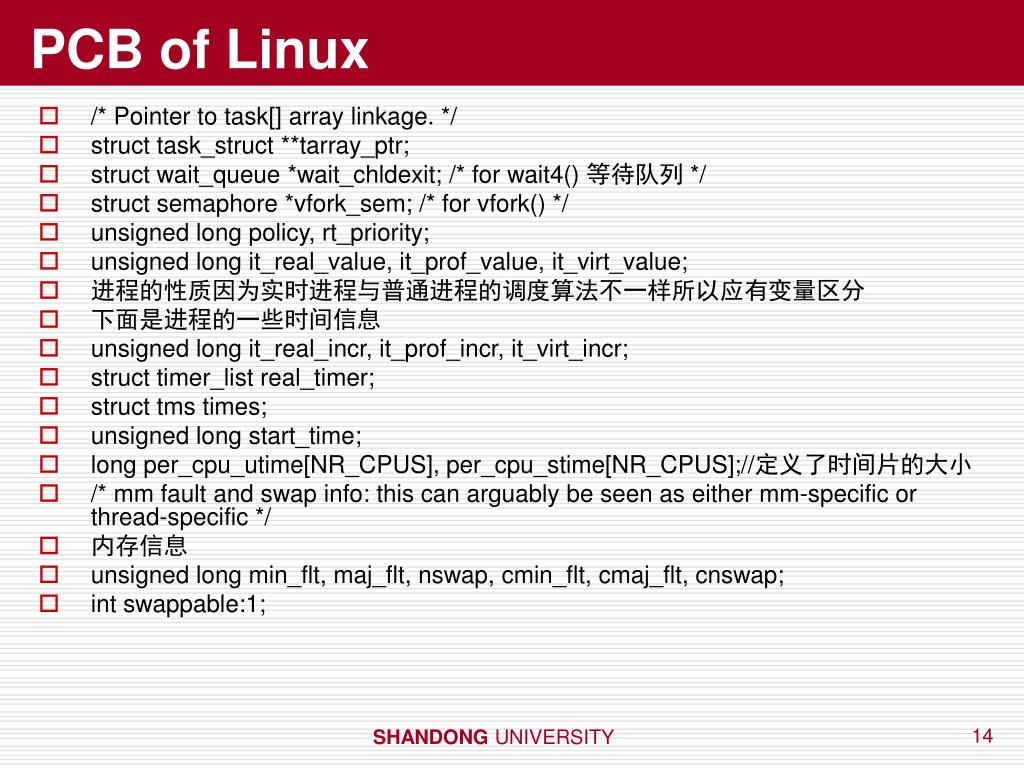 PCB of Linux

/* Pointer to task[] array linkage. */
struct task_struct **tarray_ptr;
struct wait_queue *wait_chldexit; /* for wait4() 等待队列 */
struct semaphore *vfork_sem; /* for vfork() */
unsigned long policy, rt_priority;
unsigned long it_real_value, it_prof_value, it_virt_value;
进程的性质因为实时进程与普通进程的调度算法不一样所以应有变量区分
下面是进程的一些时间信息
unsigned long it_real_incr, it_prof_incr, it_virt_incr;
struct timer_list real_timer;
struct tms times;
unsigned long start_time;
long per_cpu_utime[NR_CPUS], per_cpu_stime[NR_CPUS];//定义了时间片的大小
/* mm fault and swap info: this can arguably be seen as either mm-specific or thread-specific */
内存信息
unsigned long min_flt, maj_flt, nswap, cmin_flt, cmaj_flt, cnswap;
int swappable:1;

SHANDONG UNIVERSITY

14